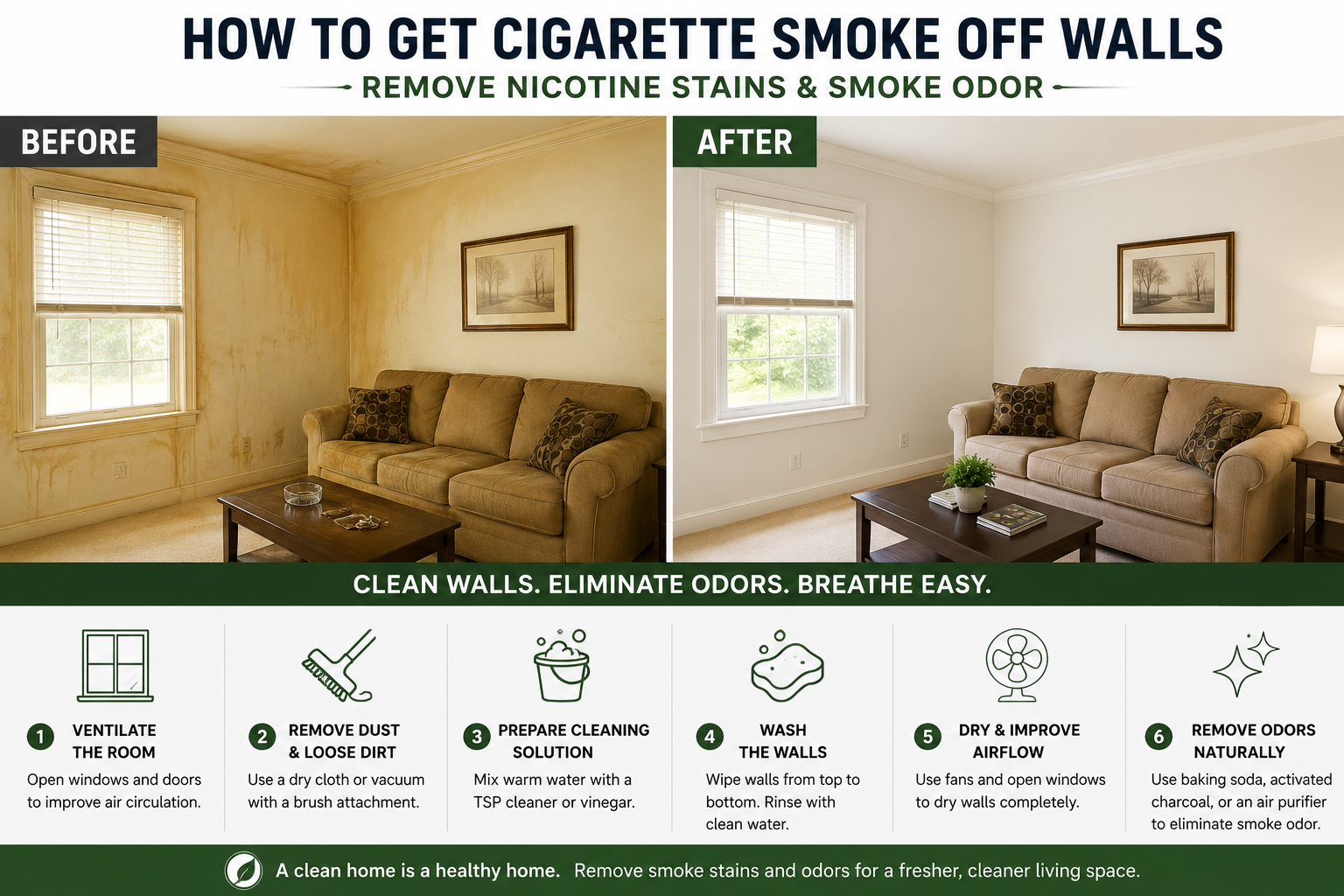 HOW TO GET CIGARETTE SMOKE OFF WALLS

REMOVE NICOTINE STAINS & SMOKE ODOR

BEFORE

AFTER

CLEAN WALLS. ELIMINATE ODORS. BREATHE EASY.

1 VENTILATE THE ROOM
Open windows and doors to improve air circulation.

2 REMOVE DUST & LOOSE DIRT
Use a dry cloth or vacuum with a brush attachment.

3 PREPARE CLEANING SOLUTION
Mix warm water with a TSP cleaner or vinegar.

4 WASH THE WALLS
Wipe walls from top to bottom. Rinse with clean water.

5 DRY & IMPROVE AIRFLOW
Use fans and open windows to dry walls completely.

6 REMOVE ODORS NATURALLY
Use baking soda, activated charcoal, or an air purifier to eliminate smoke odor.

A clean home is a healthy home. Remove smoke stains and odors for a fresher, cleaner living space.